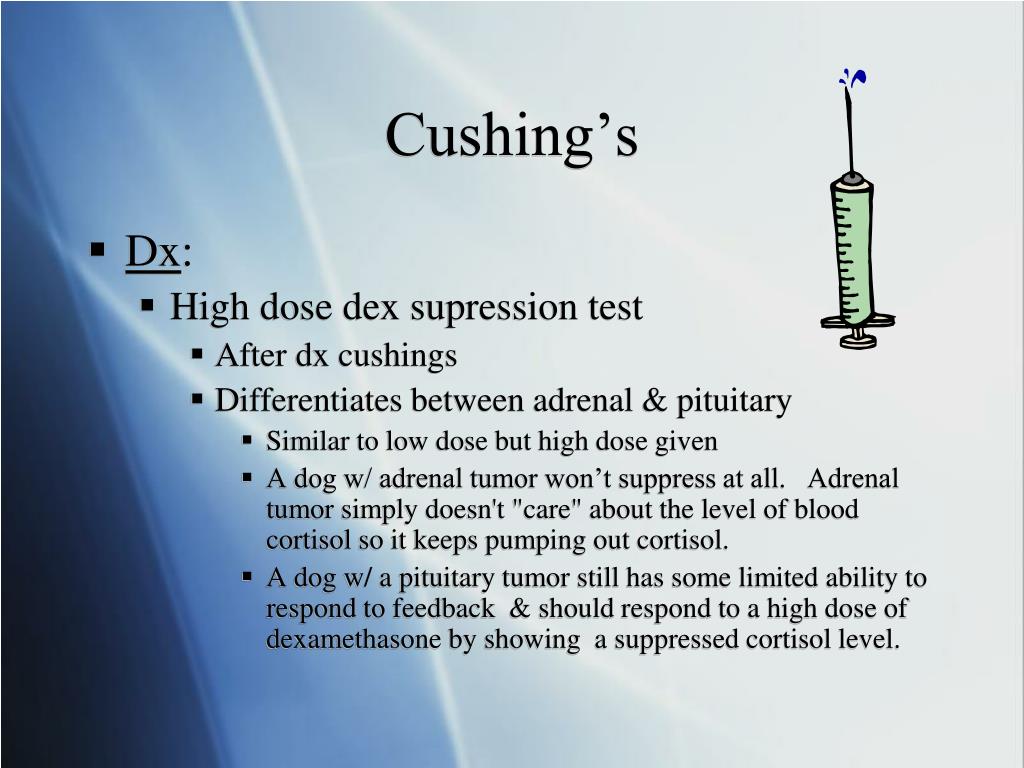 Cushing’s

▪ Dx:
▪ High dose dex supression test
▪ After dx cushings
▪ Differentiates between adrenal & pituitary
▪ Similar to low dose but high dose given
▪ A dog w/ adrenal tumor won’t suppress at all. Adrenal tumor simply doesn't "care" about the level of blood cortisol so it keeps pumping out cortisol.
▪ A dog w/ a pituitary tumor still has some limited ability to respond to feedback & should respond to a high dose of dexamethasone by showing a suppressed cortisol level.